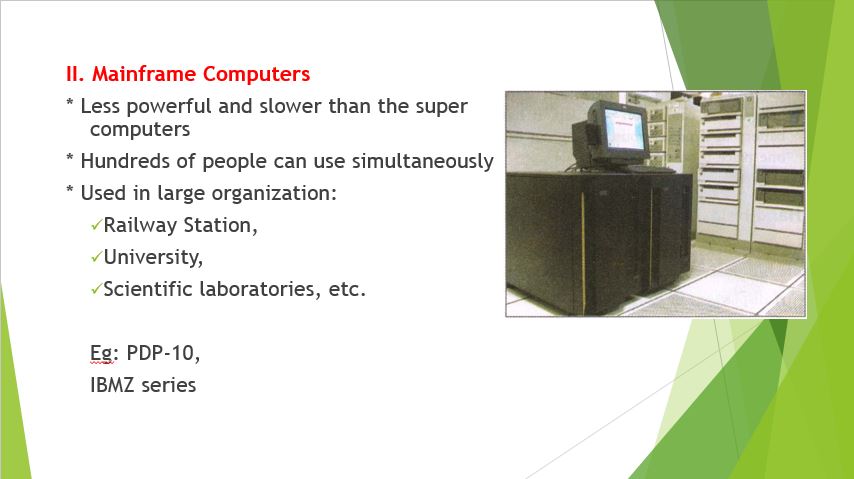 II. Mainframe Computers

* Less powerful and slower than the super computers

* Hundreds of people can use simultaneously

* Used in large organization:

✓Railway Station,

✓University,

✓Scientific laboratories, etc.

Eg: PDP-10,
IBMZ series